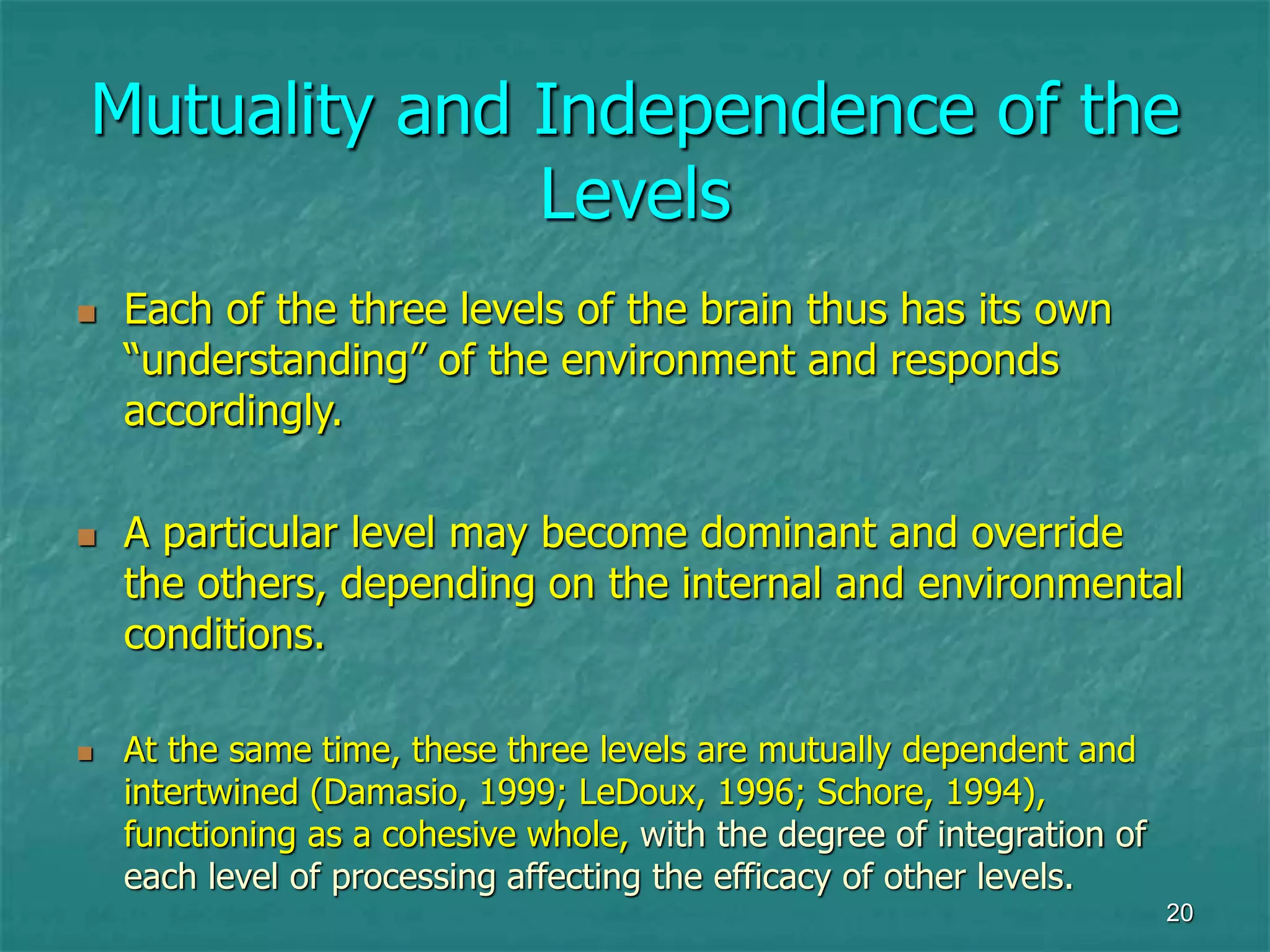 Mutuality and Independence of the Levels

Each of the three levels of the brain thus has its own “understanding” of the environment and responds accordingly.

A particular level may become dominant and override the others, depending on the internal and environmental conditions.

At the same time, these three levels are mutually dependent and intertwined (Damasio, 1999; LeDoux, 1996; Schore, 1994), functioning as a cohesive whole, with the degree of integration of each level of processing affecting the efficacy of other levels.

20